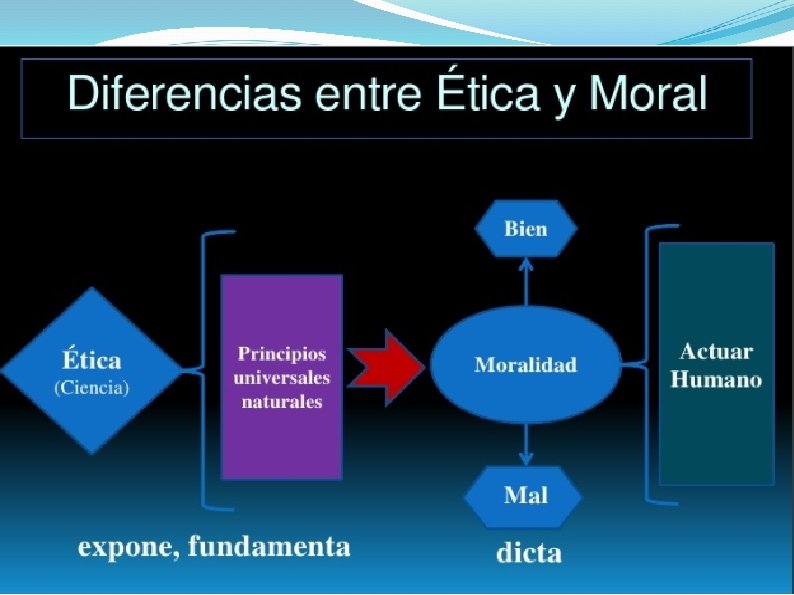 Diferencias entre Ética y Moral

Ética
(Ciencia)

Principios universales naturales

Bien

Moralidad

Mal

Actuar Humano

expone, fundamenta

dicta